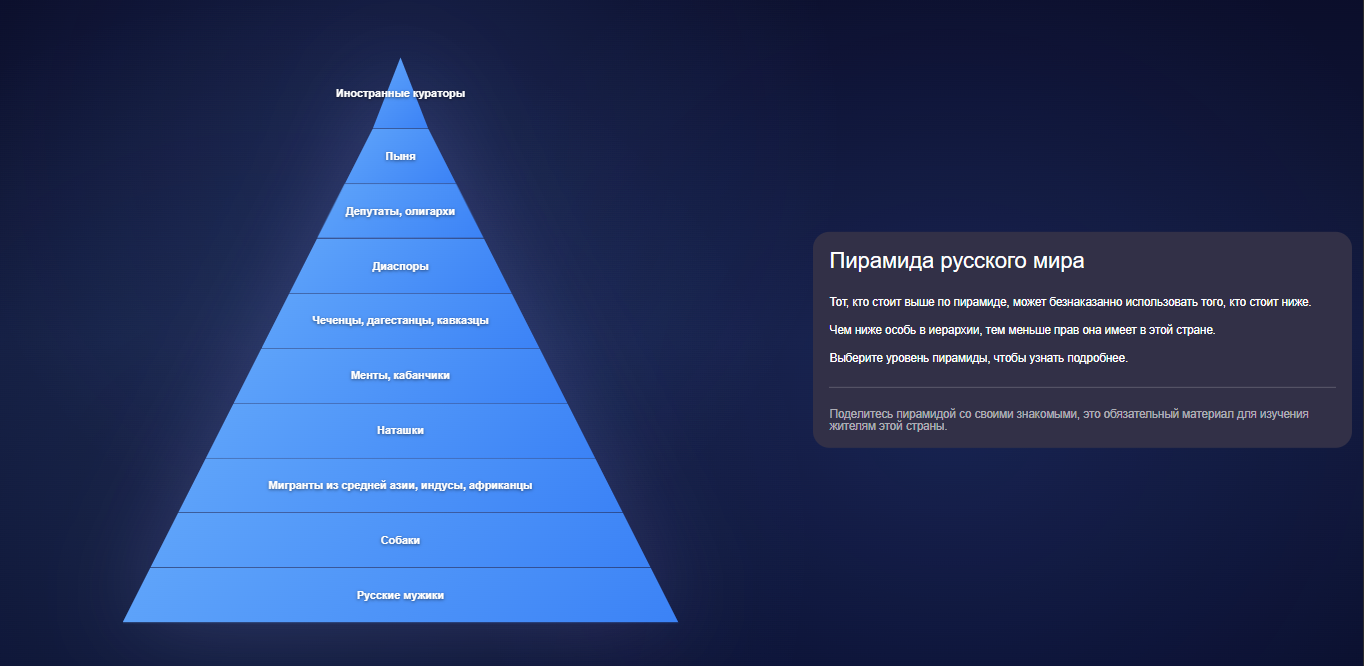 Иностранные кураторы

Пыня

Депутаты, олигархи

Диаспоры

Чеченцы, дагестанцы, кавказцы

Менты, кабанчики

Наташки

Мигранты из средней азии, индусы, африканцы

Собаки

Русские мужики

Пирамида русского мира

Тот, кто стоит выше по пирамиде, может безнаказанно использовать того, кто стоит ниже.

Чем ниже особь в иерархии, тем меньше прав она имеет в этой стране.

Выберите уровень пирамиды, чтобы узнать подробнее.

Поделитесь пирамидой со своими знакомыми, это обязательный материал для изучения жителям этой страны.